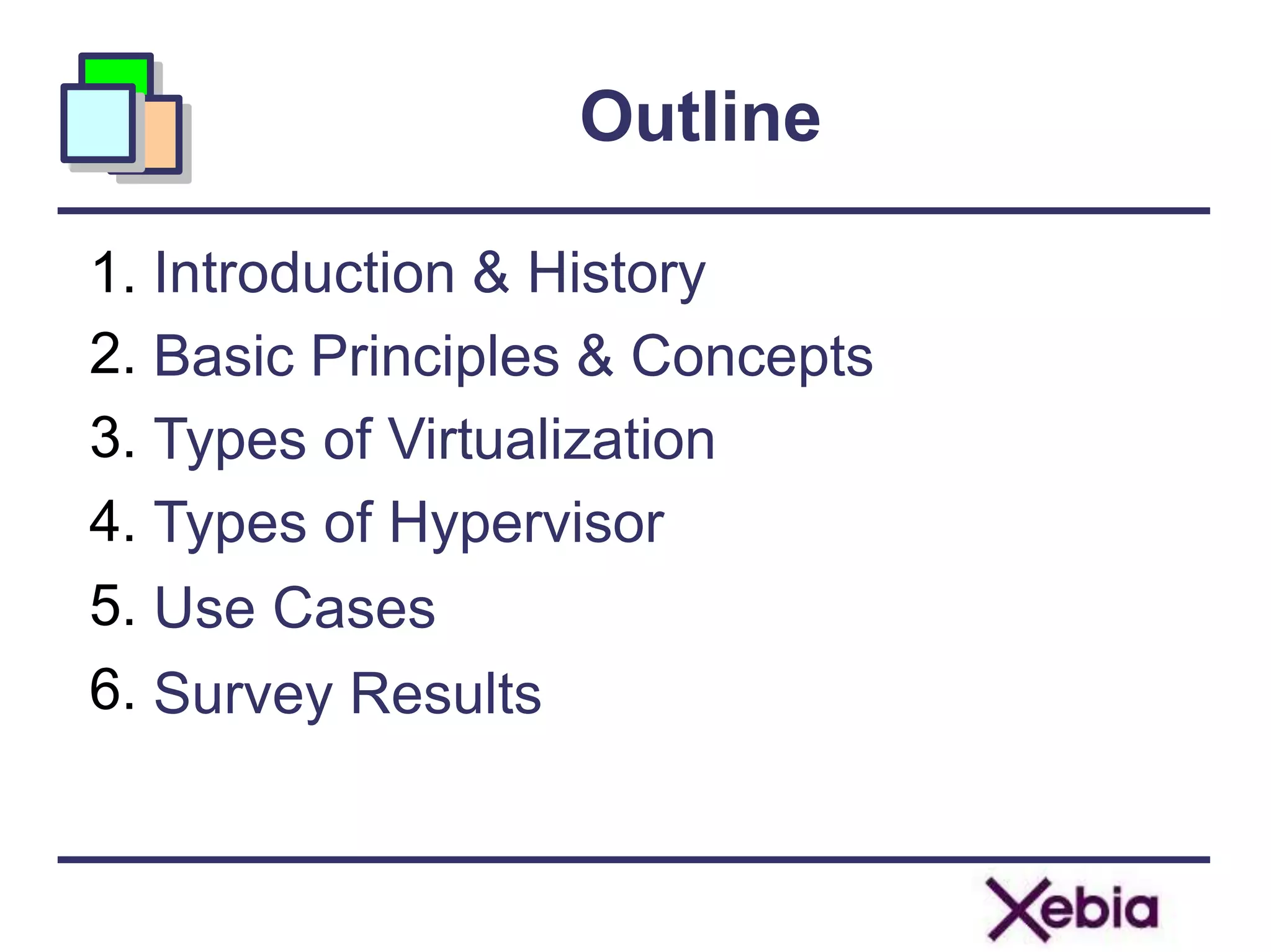 Outline

1. Introduction & History
2. Basic Principles & Concepts
3. Types of Virtualization
4. Types of Hypervisor
5. Use Cases
6. Survey Results

Xebia